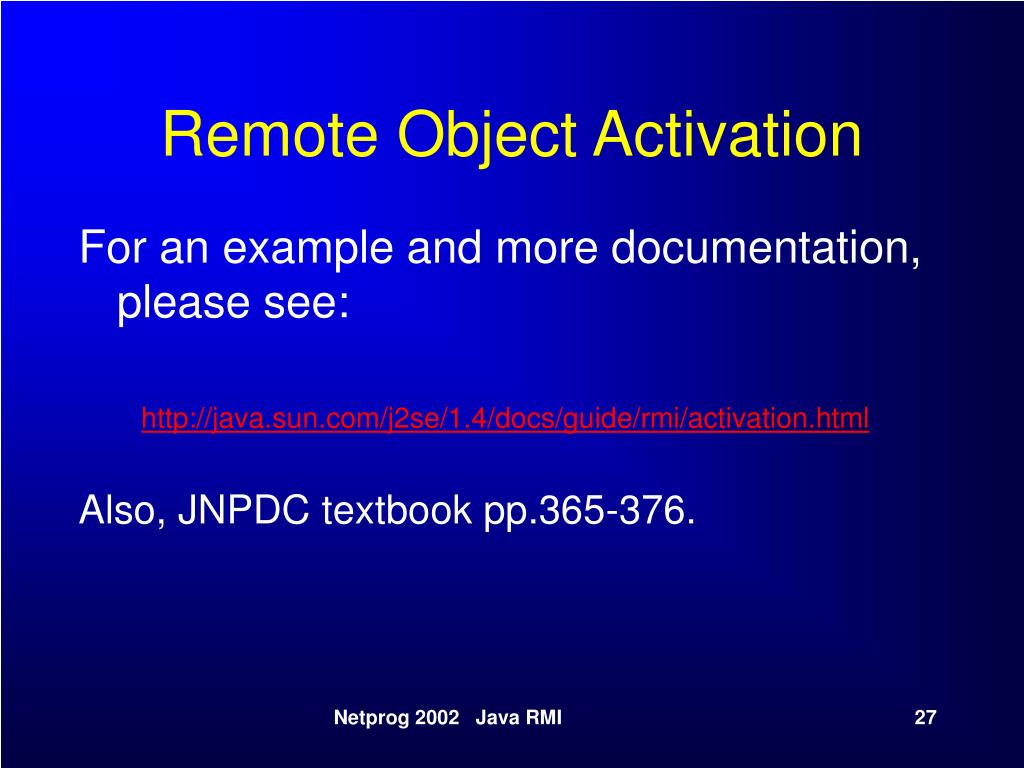 Remote Object Activation

For an example and more documentation, please see:

http://java.sun.com/j2se/1.4/docs/guide/rmi/activation.html

Also, JNPDC textbook pp.365-376.

Netprog 2002 Java RMI

27